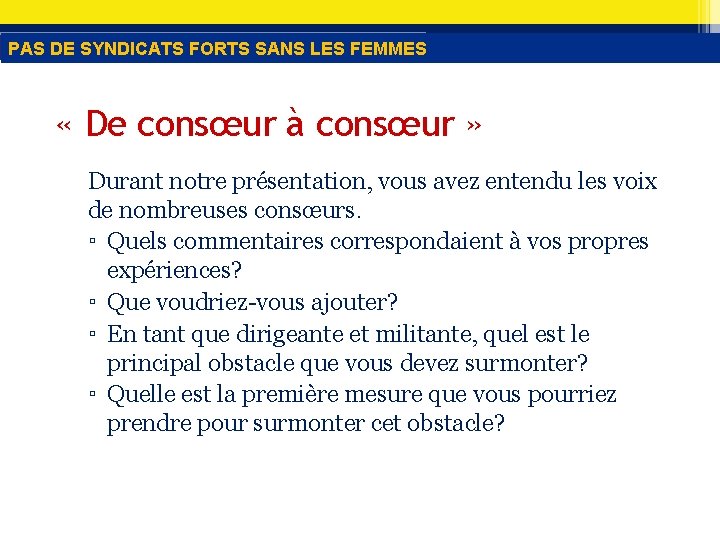 PAS DE SYNDICATS FORTS SANS LES FEMMES

« De consœur à consœur »

Durant notre présentation, vous avez entendu les voix de nombreuses consœurs.

▫ Quels commentaires correspondaient à vos propres expériences?
▫ Que voudriez-vous ajouter?
▫ En tant que dirigeante et militante, quel est le principal obstacle que vous devez surmonter?
▫ Quelle est la première mesure que vous pourriez prendre pour surmonter cet obstacle?